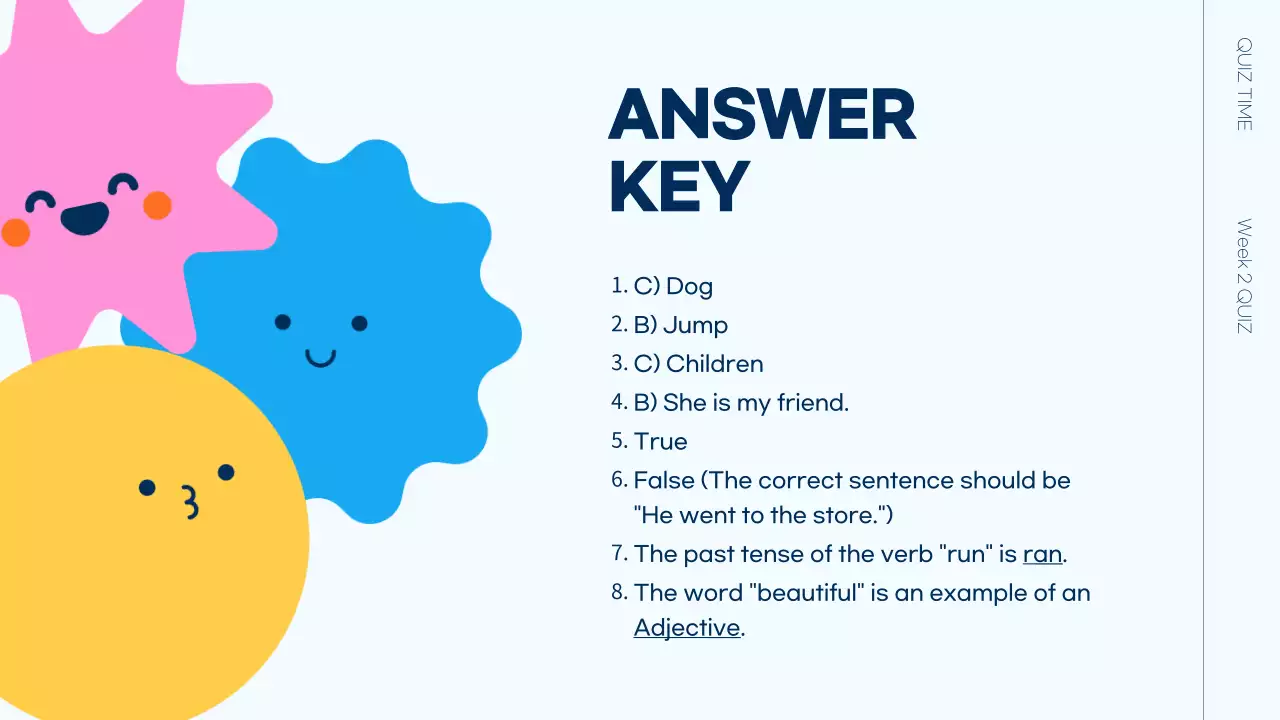 ANSWER KEY

1. C) Dog
2. B) Jump
3. C) Children
4. B) She is my friend.
5. True
6. False (The correct sentence should be "He went to the store.")
7. The past tense of the verb "run" is ran.
8. The word "beautiful" is an example of an Adjective.

QUIZ TIME

Week 2 QUIZ